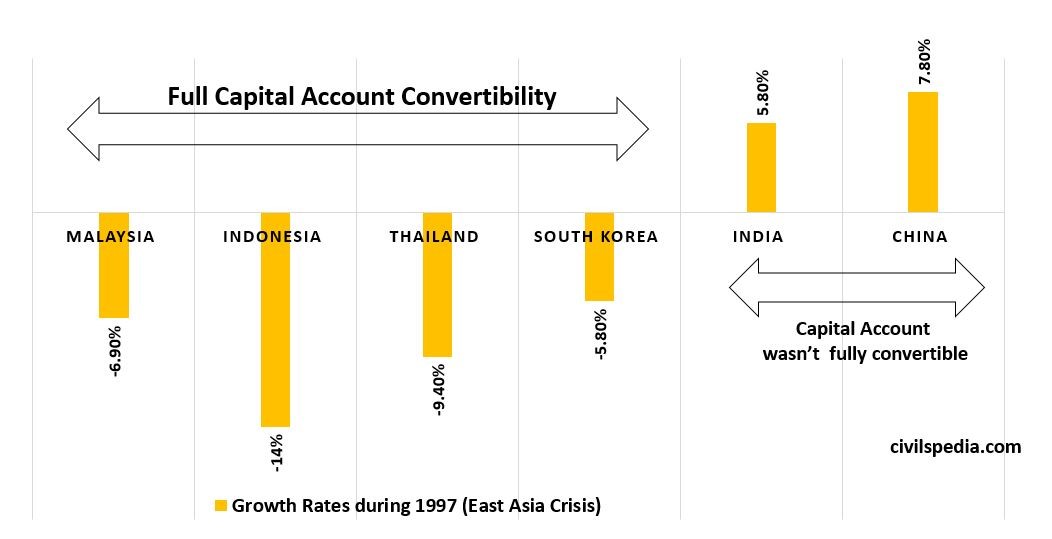 Full Capital Account Convertibility

5.80%

7.80%

MALAYSIA

INDONESIA

THAILAND

SOUTH KOREA

INDIA

CHINA

-6.90%

-14%

-9.40%

-5.80%

Capital Account wasn't fully convertible

civilspedia.com

Growth Rates during 1997 (East Asia Crisis)